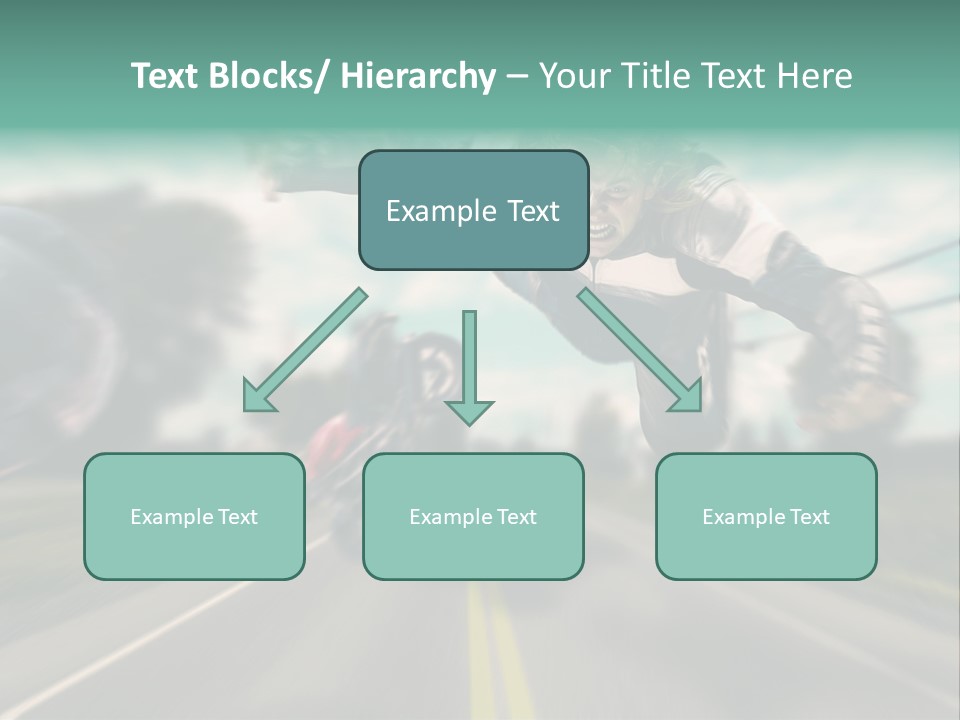 Text Blocks/ Hierarchy – Your Title Text Here

Example Text

Example Text

Example Text

Example Text